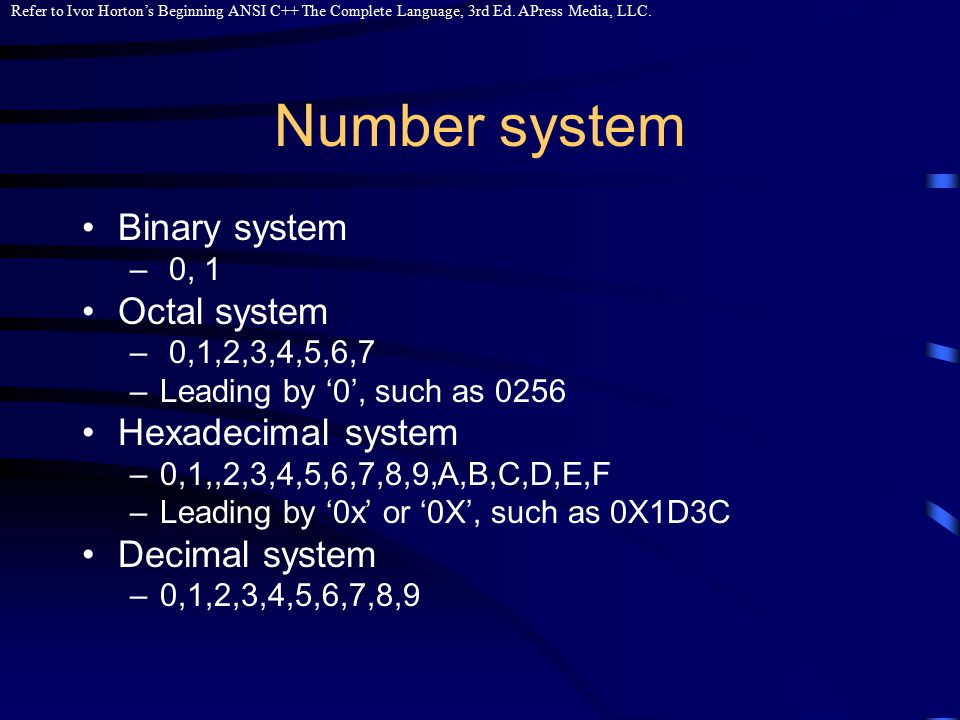 Refer to Ivor Horton's Beginning ANSI C++ The Complete Language, 3rd Ed. APress Media, LLC.

Number system

• Binary system
– 0, 1
• Octal system
– 0,1,2,3,4,5,6,7
– Leading by '0', such as 0256
• Hexadecimal system
– 0,1,,2,3,4,5,6,7,8,9,A,B,C,D,E,F
– Leading by '0x' or '0X', such as 0X1D3C
• Decimal system
– 0,1,2,3,4,5,6,7,8,9